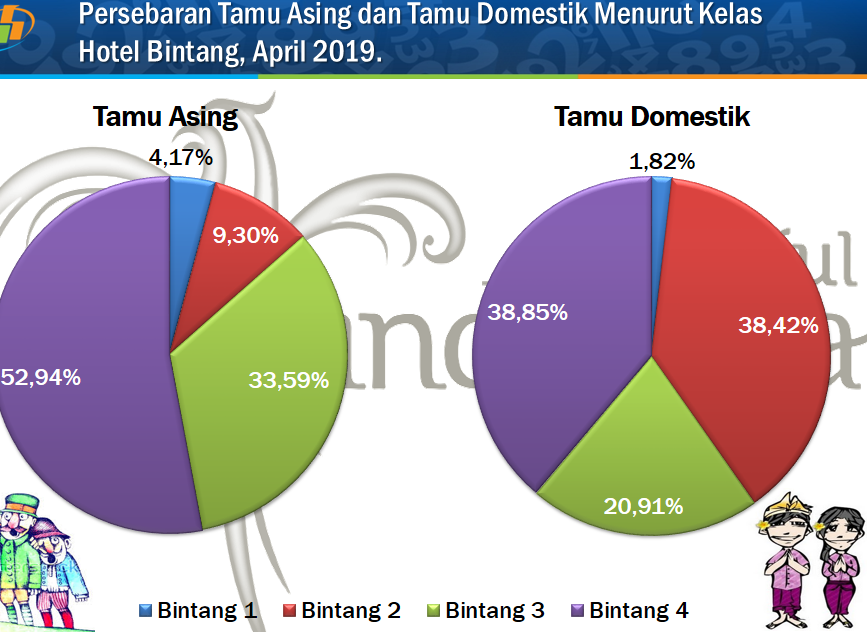 Persebaran Tamu Asing dan Tamu Domestik Menurut Kelas Hotel Bintang, April 2019.

Tamu Asing

4,17%
9,30%
33,59%
52,94%

Tamu Domestik

1,82%
38,42%
20,91%
38,85%

Bintang 1 Bintang 2 Bintang 3 Bintang 4